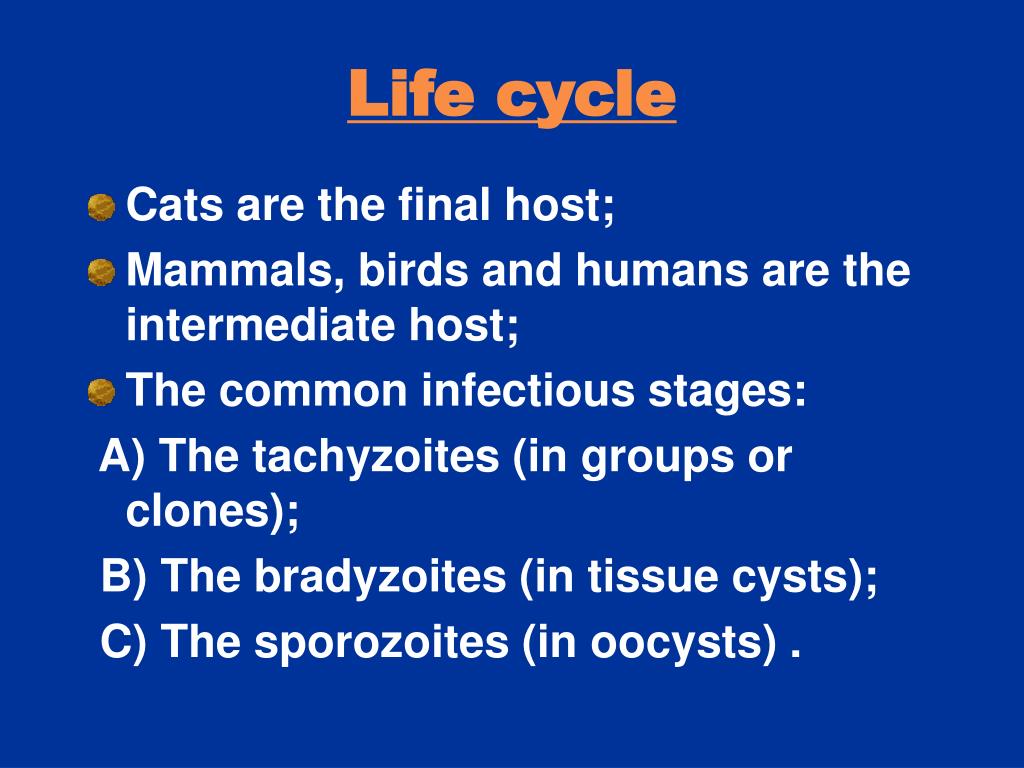 Life cycle

Cats are the final host;

Mammals, birds and humans are the intermediate host;

The common infectious stages:

A) The tachyzoites (in groups or clones);

B) The bradyzoites (in tissue cysts);

C) The sporozoites (in oocysts) .